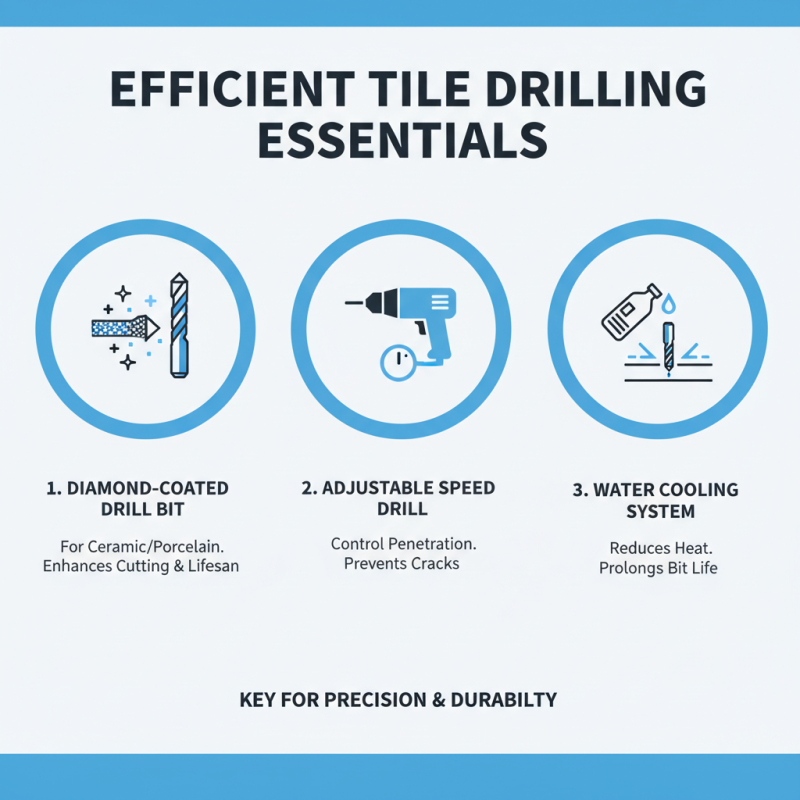 EFFICIENT TILE DRILLING ESSENTIALS

1. DIAMOND-COATED DRILL BIT

For Ceramic/Porcelain. Enhances Cutting & Lifesan

2. ADJUSTABLE SPEED DRILL

Control Penetration. Prevents Cracks

3. WATER COOLING SYSTEM

Reduces Heat. Prolongs Bit Life

KEY FOR PRECISION & DURABILTY